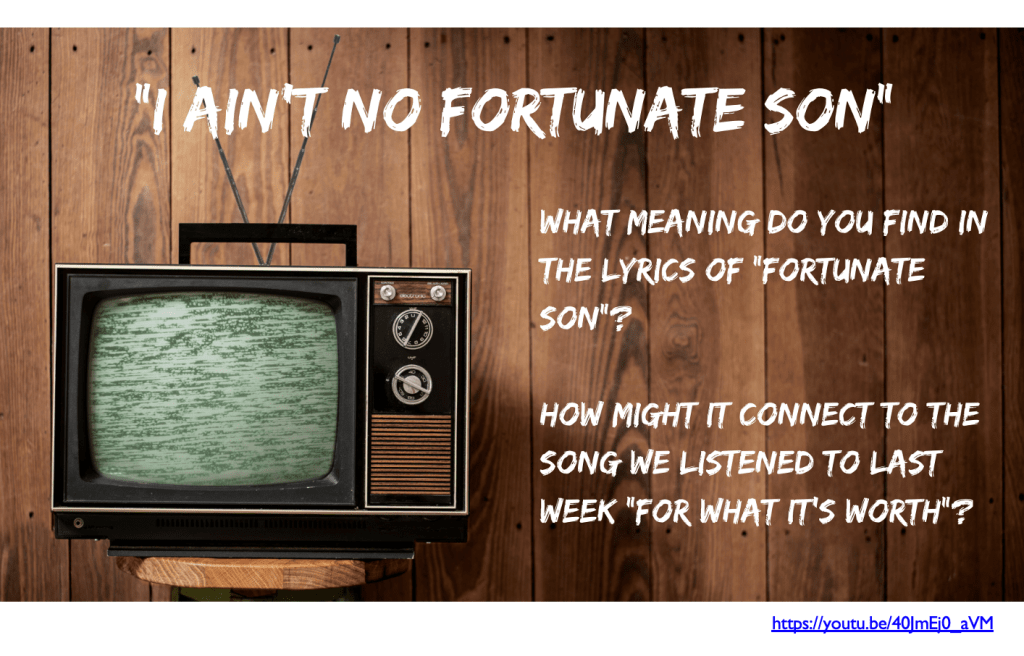 "I AIN'T NO FORTUNATE SON"

WHAT MEANING DO YOU FIND IN THE LYRICS OF "FORTUNATE SON"?

HOW MIGHT IT CONNECT TO THE SONG WE LISTENED TO LAST WEEK "FOR WHAT IT'S WORTH"?

https://youtu.be/40JmEj0_aVM